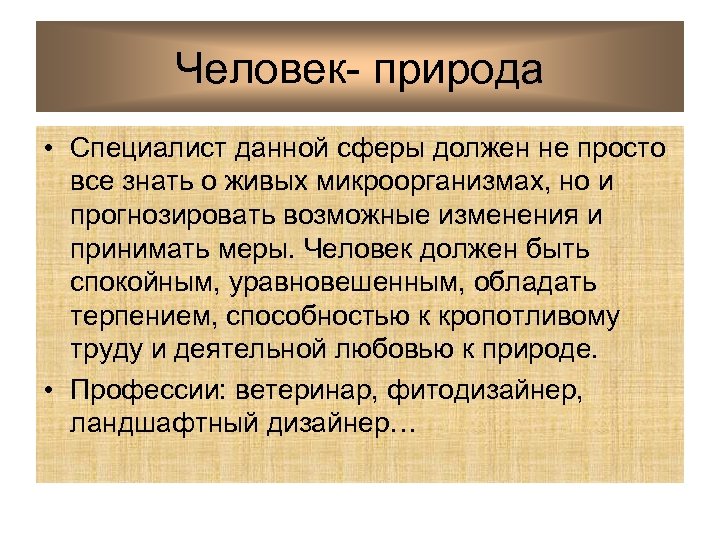 Человек- природа

• Специалист данной сферы должен не просто все знать о живых микроорганизмах, но и прогнозировать возможные изменения и принимать меры. Человек должен быть спокойным, уравновешенным, обладать терпением, способностью к кропотливому труду и деятельной любовью к природе.

• Профессии: ветеринар, фитодизайнер, ландшафтный дизайнер…